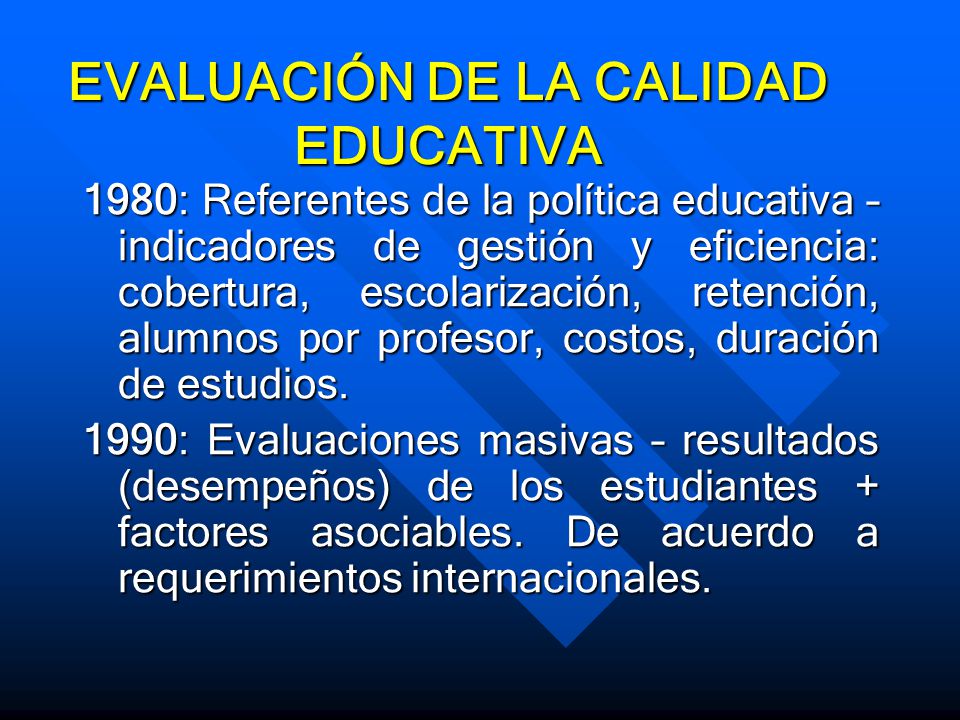 EVALUACIÓN DE LA CALIDAD EDUCATIVA

1980: Referentes de la política educativa – indicadores de gestión y eficiencia: cobertura, escolarización, retención, alumnos por profesor, costos, duración de estudios.

1990: Evaluaciones masivas – resultados (desempeños) de los estudiantes + factores asociables. De acuerdo a requerimientos internacionales.